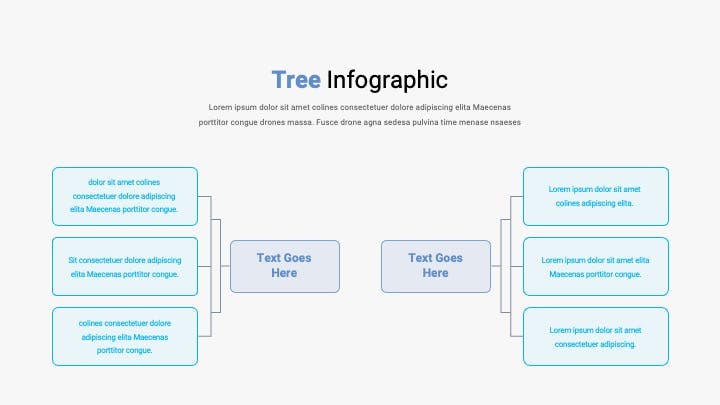 Tree Infographic

Lorem ipsum dolor sit amet colines consectetuer dolore adipiscing elita Maecenas porttitor congue drones massa. Fusce drone agna sedesa pulvina time menase nsaeses

dolor sit amet colines consectetuer dolore adipiscing elita Maecenas porttitor congue.

Sit consectetuer dolore adipiscing elita Maecenas porttitor congue.

colines consectetuer dolore adipiscing elita Maecenas porttitor congue.

Text Goes Here

Text Goes Here

Lorem ipsum dolor sit amet colines adipiscing elita.

Lorem ipsum dolor sit amet elita Maecenas porttitor congue.

Lorem ipsum dolor sit amet consectetuer adipiscing.